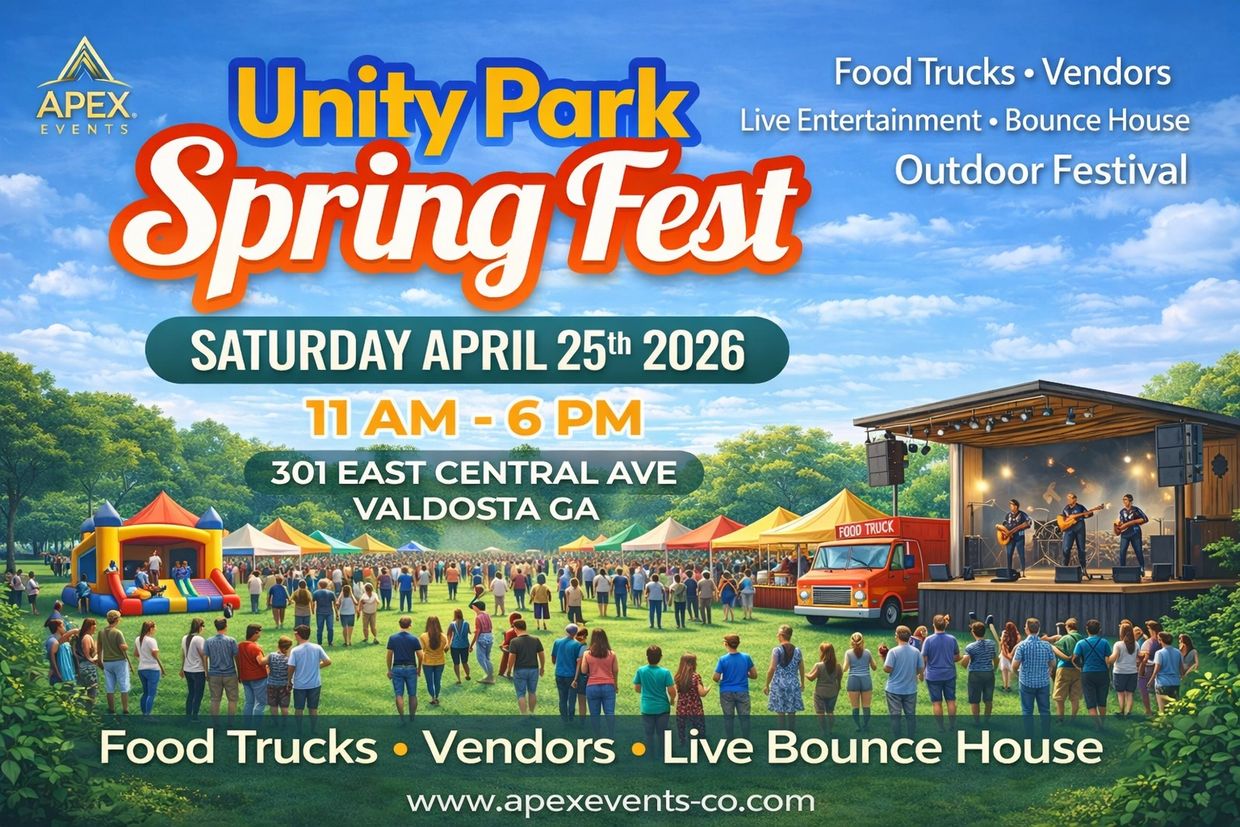 APEX EVENTS

Unity Park Spring Fest

Food Trucks • Vendors
Live Entertainment • Bounce House
Outdoor Festival

SATURDAY APRIL 25th 2026

11 AM - 6 PM

301 EAST CENTRAL AVE
VALDOSTA GA

FOOD TRUCK

Food Trucks • Vendors • Live Bounce House

www.apexevents-co.com